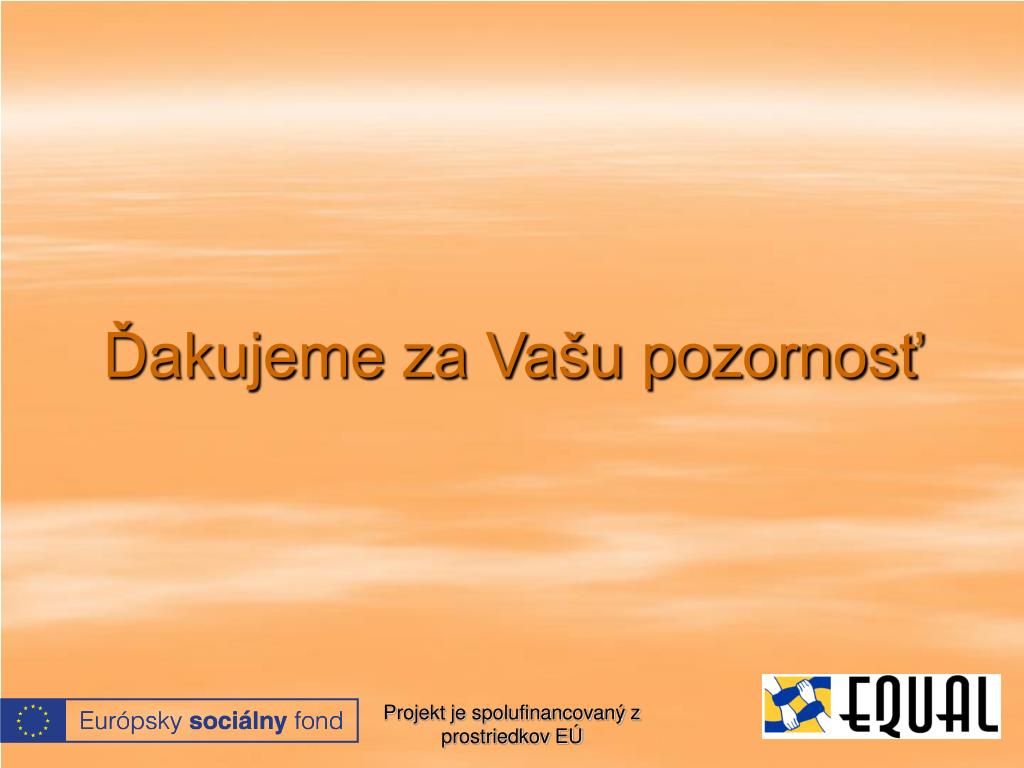 Ďakujeme za Vašu pozornosť

Európsky sociálny fond

Projekt je spolufinancovaný z prostriedkov EÚ

EQUAL